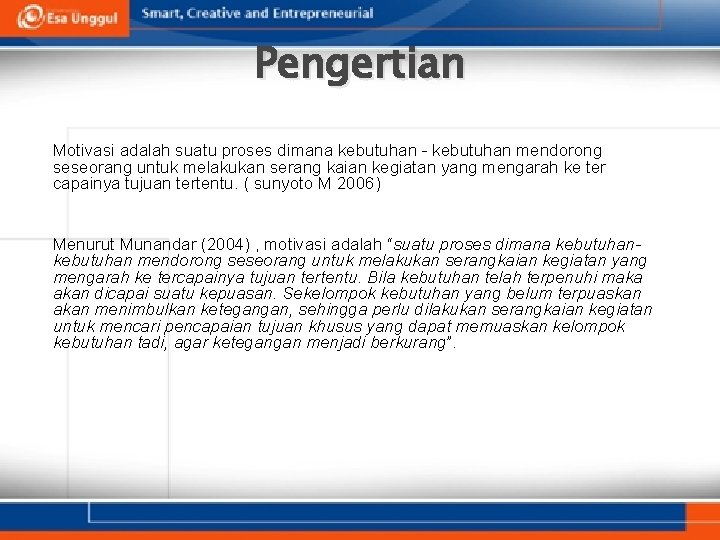 Esa Unggul

Smart, Creative and Entrepreneurial

Pengertian

Motivasi adalah suatu proses dimana kebutuhan - kebutuhan mendorong seseorang untuk melakukan serang kaian kegiatan yang mengarah ke ter capainya tujuan tertentu. ( sunyoto M 2006)

Menurut Munandar (2004) , motivasi adalah "suatu proses dimana kebutuhan-kebutuhan mendorong seseorang untuk melakukan serangkaian kegiatan yang mengarah ke tercapainya tujuan tertentu. Bila kebutuhan telah terpenuhi maka akan dicapai suatu kepuasan. Sekelompok kebutuhan yang belum terpuaskan akan menimbulkan ketegangan, sehingga perlu dilakukan serangkaian kegiatan untuk mencari pencapaian tujuan khusus yang dapat memuaskan kelompok kebutuhan tadi, agar ketegangan menjadi berkurang".